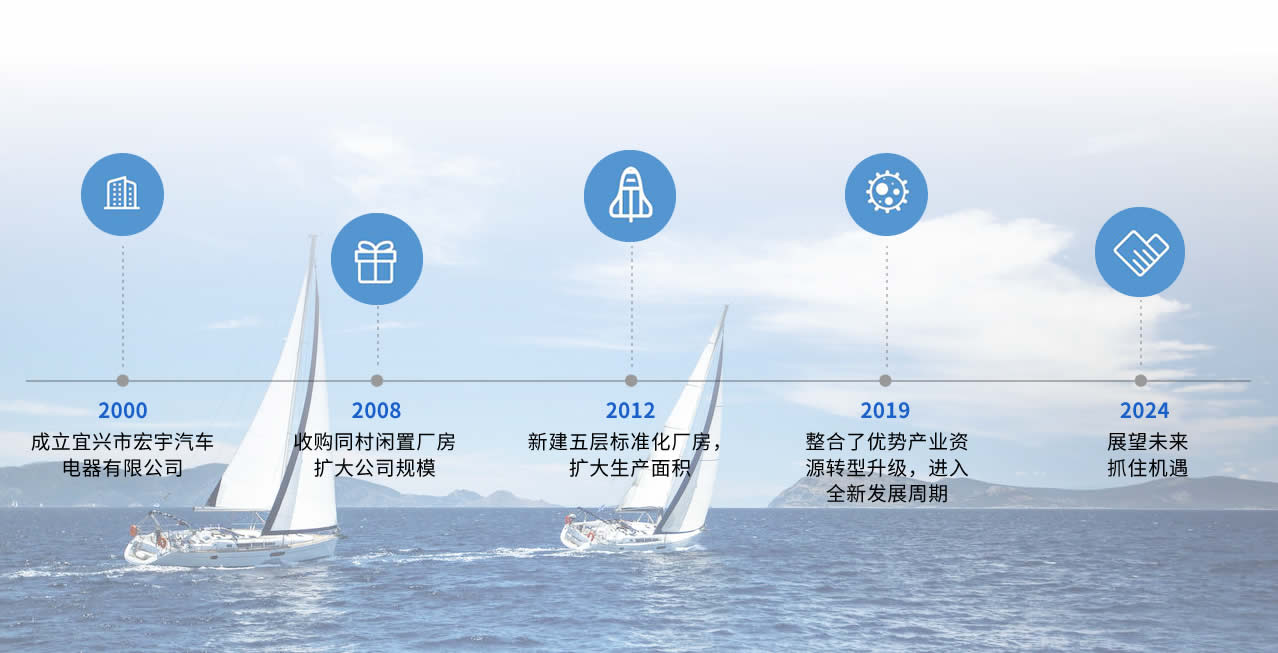 2000
成立宜兴市宏宇汽车电器有限公司

2008
收购同村闲置厂房扩大公司规模

2012
新建五层标准化厂房，扩大生产面积

2019
整合了优势产业资源转型升级，进入全新发展周期

2024
展望未来抓住机遇